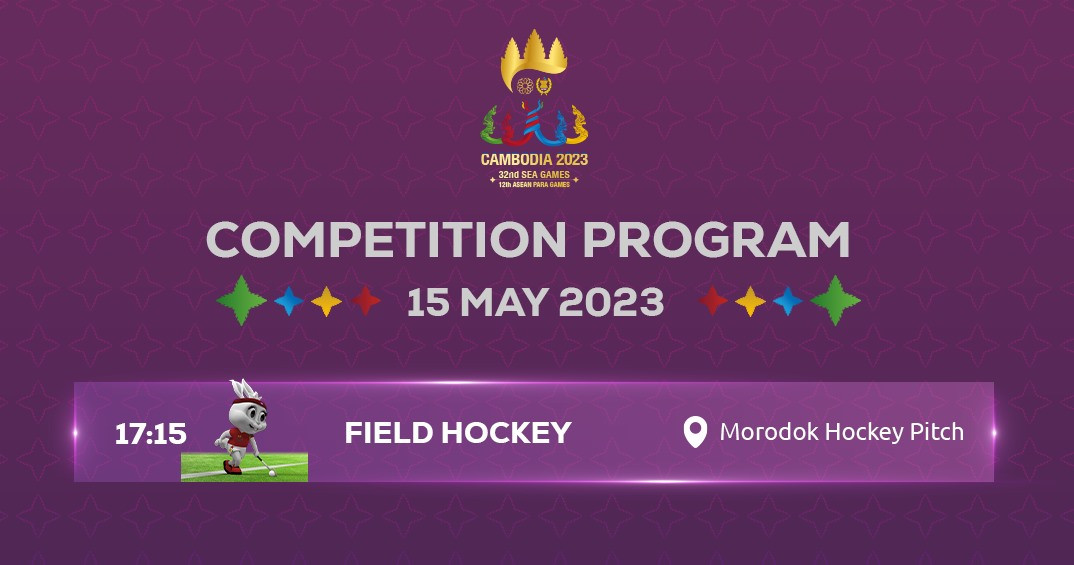 CAMBODIA 2023
32nd SEA GAMES
12th ASEAN PARA GAMES

COMPETITION PROGRAM

15 MAY 2023

17:15 FIELD HOCKEY Morodok Hockey Pitch